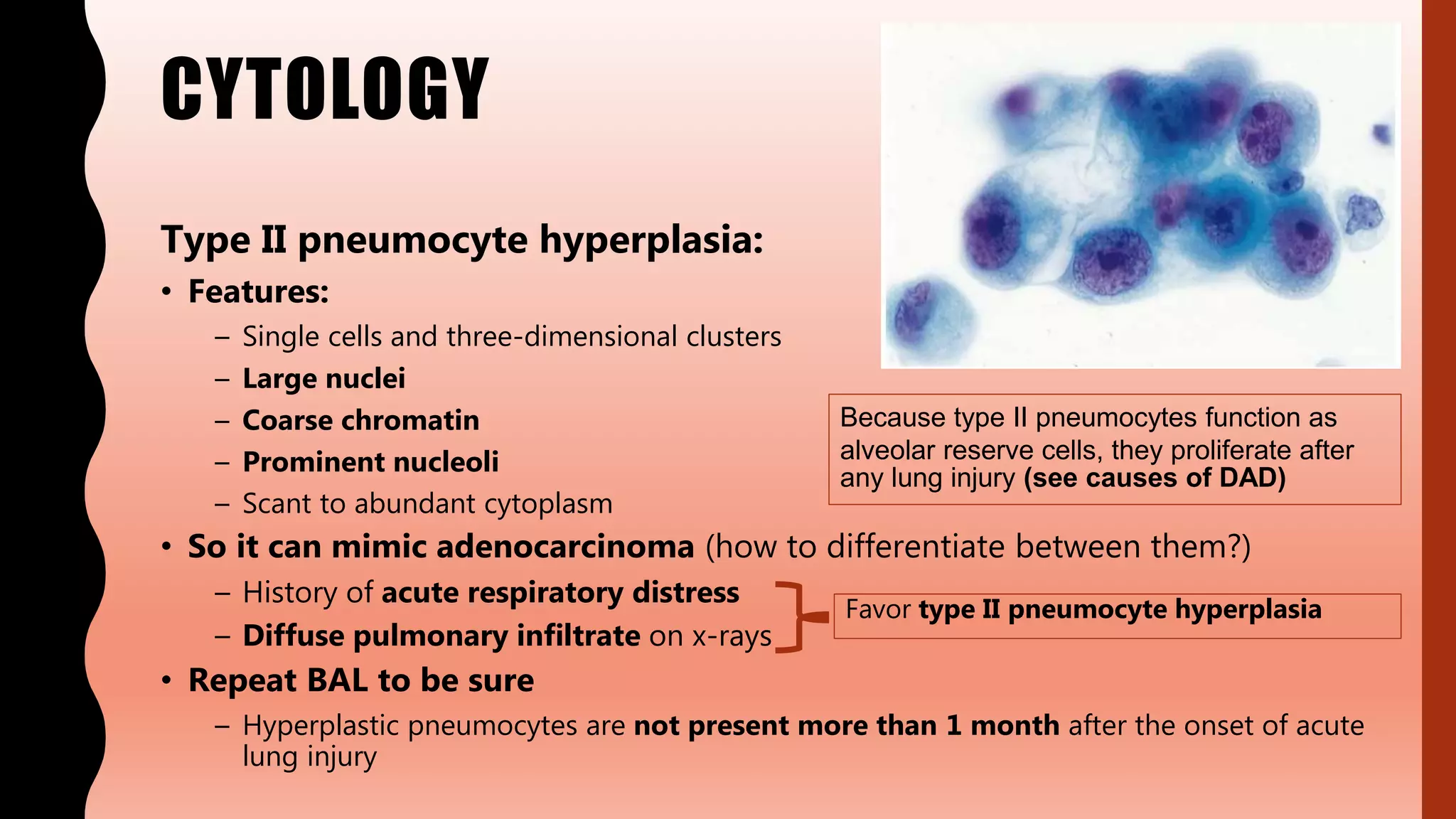 CYTOLOGY

Type II pneumocyte hyperplasia:

• Features:
– Single cells and three-dimensional clusters
– Large nuclei
– Coarse chromatin
– Prominent nucleoli
– Scant to abundant cytoplasm

Because type II pneumocytes function as alveolar reserve cells, they proliferate after any lung injury (see causes of DAD)

• So it can mimic adenocarcinoma (how to differentiate between them?)
– History of acute respiratory distress
– Diffuse pulmonary infiltrate on x-rays

Favor type II pneumocyte hyperplasia

• Repeat BAL to be sure
– Hyperplastic pneumocytes are not present more than 1 month after the onset of acute lung injury